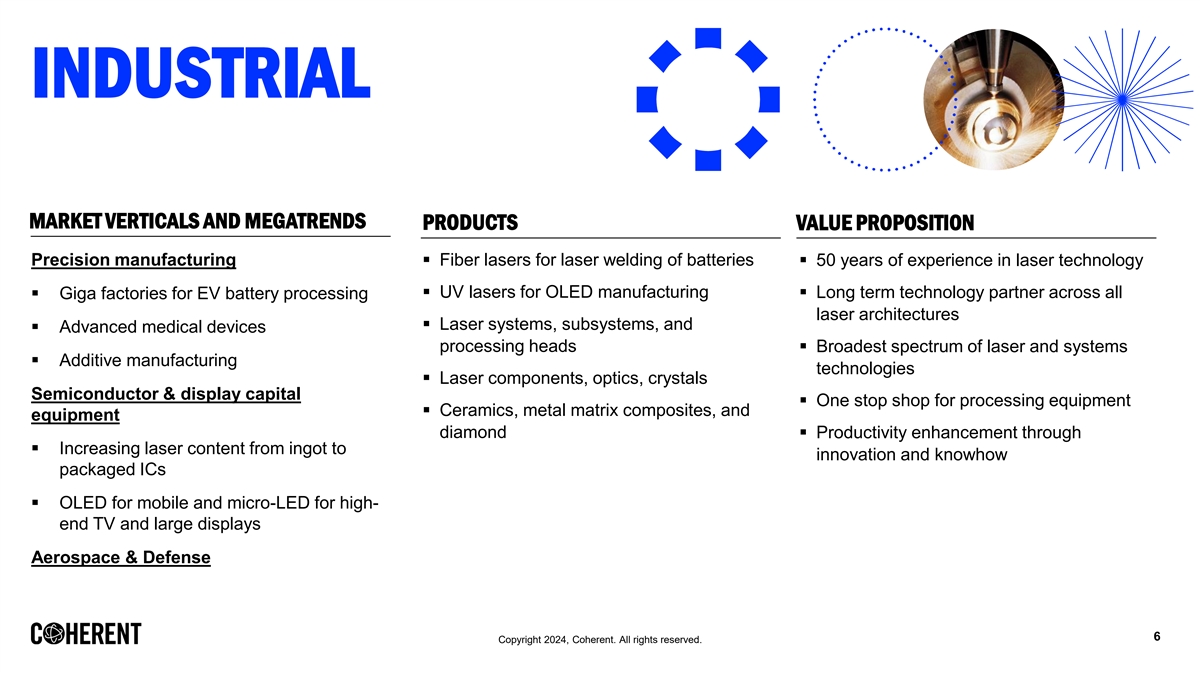 INDUSTRIAL

MARKET VERTICALS AND MEGATRENDS

Precision manufacturing

▪ Giga factories for EV battery processing

▪ Advanced medical devices

▪ Additive manufacturing

Semiconductor & display capital equipment

▪ Increasing laser content from ingot to packaged ICs

▪ OLED for mobile and micro-LED for high-end TV and large displays

Aerospace & Defense

PRODUCTS

▪ Fiber lasers for laser welding of batteries

▪ UV lasers for OLED manufacturing

▪ Laser systems, subsystems, and processing heads

▪ Laser components, optics, crystals

▪ Ceramics, metal matrix composites, and diamond

VALUE PROPOSITION

▪ 50 years of experience in laser technology

▪ Long term technology partner across all laser architectures

▪ Broadest spectrum of laser and systems technologies

▪ One stop shop for processing equipment

▪ Productivity enhancement through innovation and knowhow

COHERENT

Copyright 2024, Coherent. All rights reserved.

6